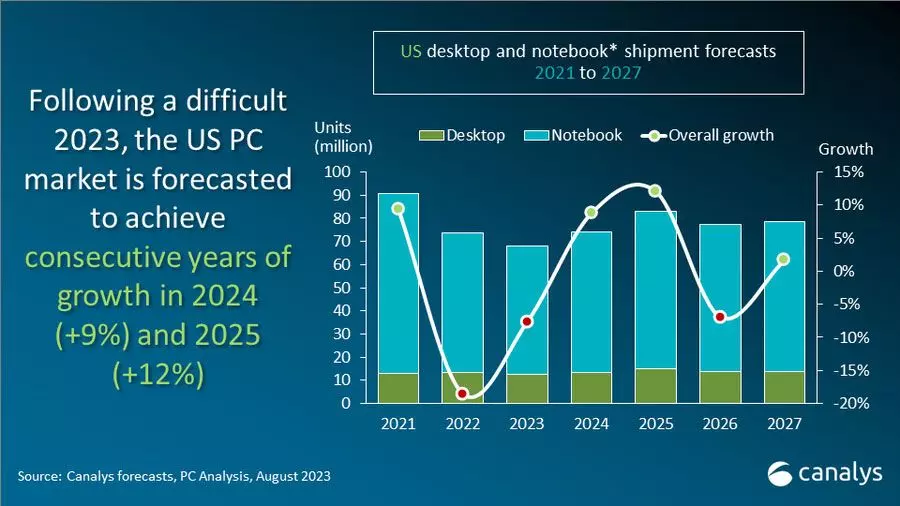 Following a difficult 2023, the US PC market is forecasted to achieve consecutive years of growth in 2024 (+9%) and 2025 (+12%)

US desktop and notebook* shipment forecasts
2021 to 2027

Units (million)

Desktop Notebook Overall growth

Growth

100
90
80
70
60
50
40
30
20
10
0

15%
10%
5%
0%
-5%
-10%
-15%
-20%

2021 2022 2023 2024 2025 2026 2027

Source: Canalys forecasts, PC Analysis, August 2023

canalys